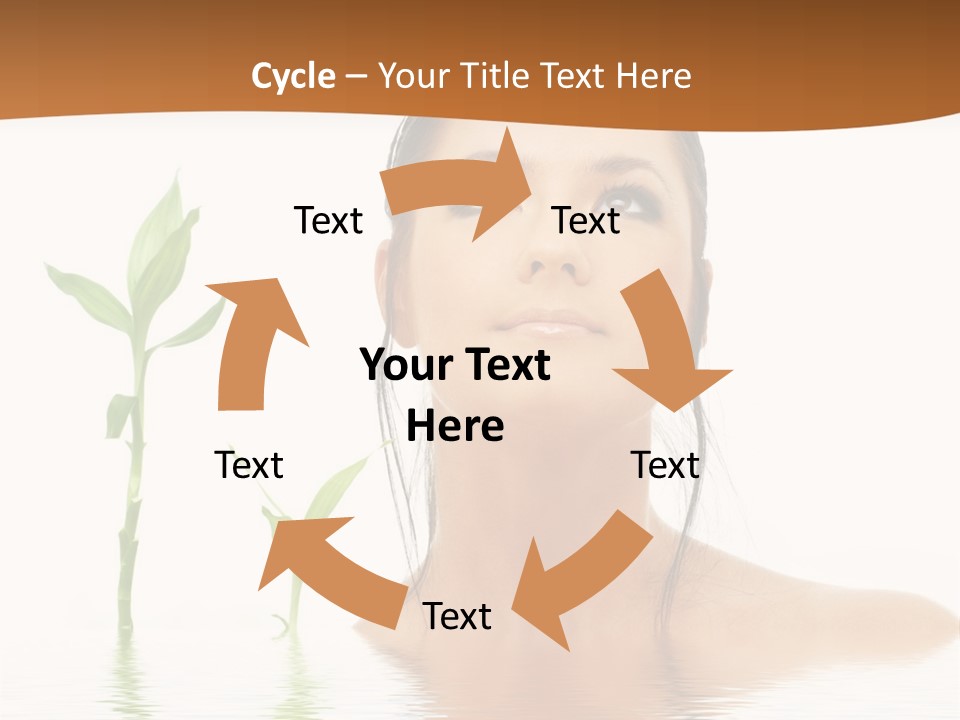 Cycle – Your Title Text Here

Text

Text

Your Text Here

Text

Text

Text